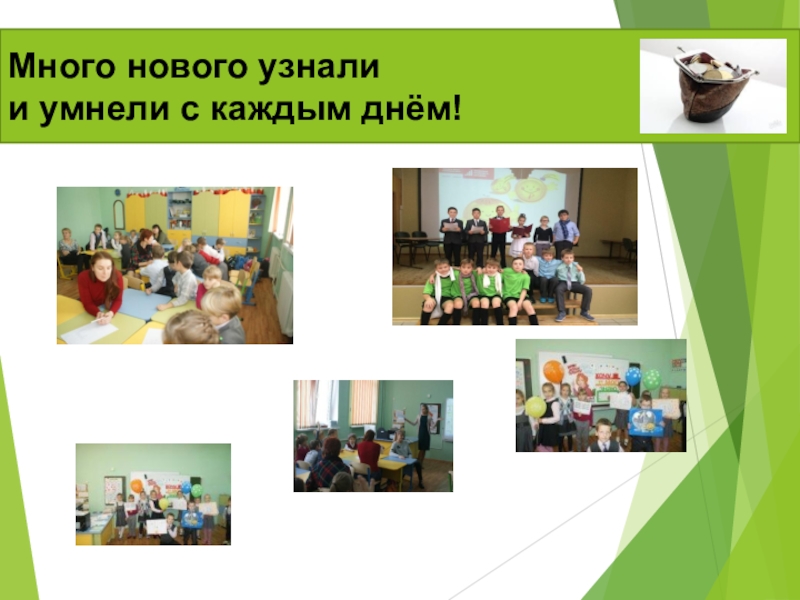 Много нового узнали
и умнели с каждым днём!